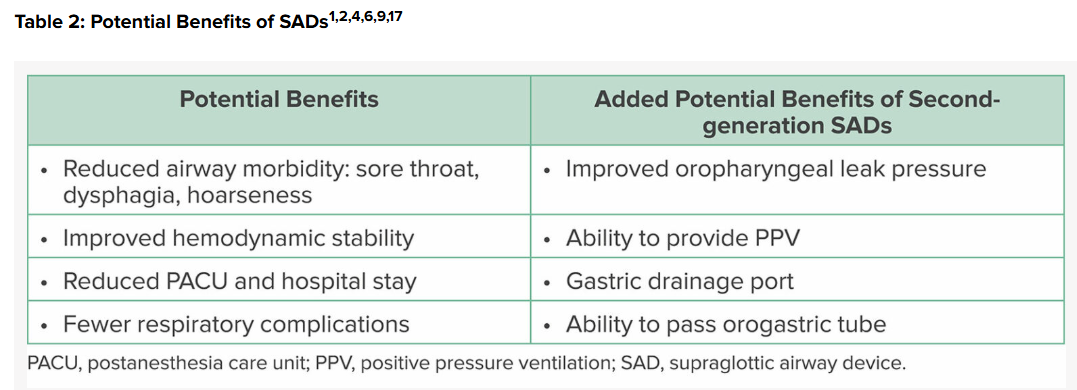 Table 2: Potential Benefits of SADs$^{1,2,4,6,9,17}$

| Potential Benefits | Added Potential Benefits of Second-generation SADs |
|---|---|
| • Reduced airway morbidity: sore throat, dysphagia, hoarseness | • Improved oropharyngeal leak pressure |
| • Improved hemodynamic stability | • Ability to provide PPV |
| • Reduced PACU and hospital stay | • Gastric drainage port |
| • Fewer respiratory complications | • Ability to pass orogastric tube |

PACU, postanesthesia care unit; PPV, positive pressure ventilation; SAD, supraglottic airway device.